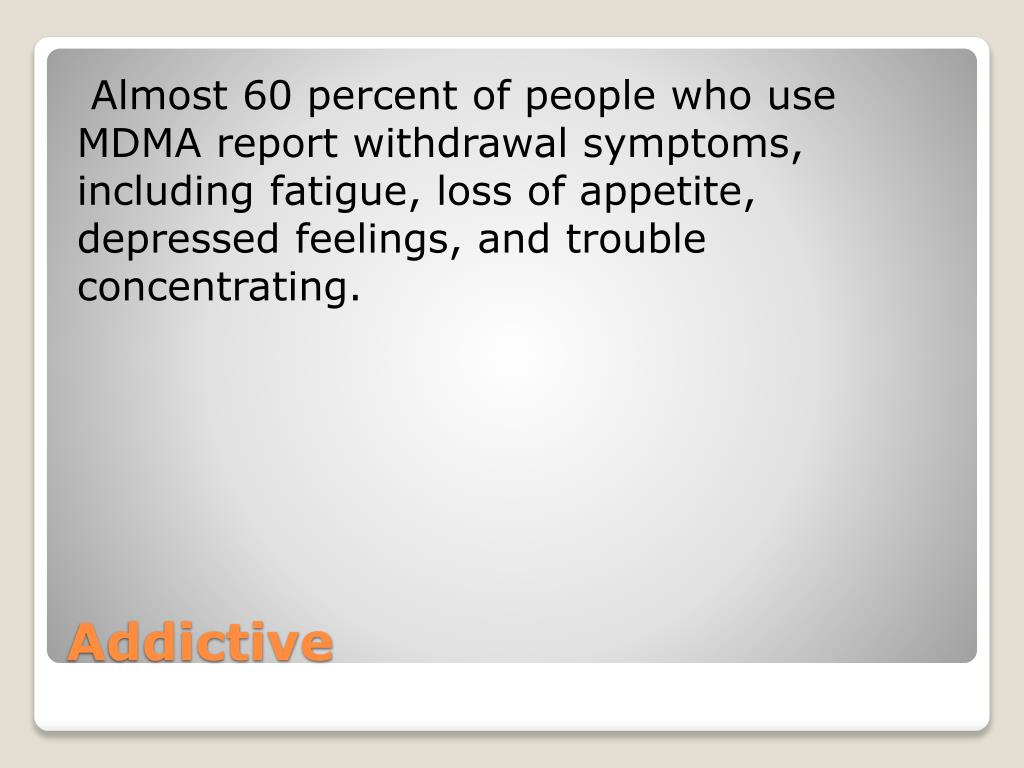 Almost 60 percent of people who use MDMA report withdrawal symptoms, including fatigue, loss of appetite, depressed feelings, and trouble concentrating.

Addictive